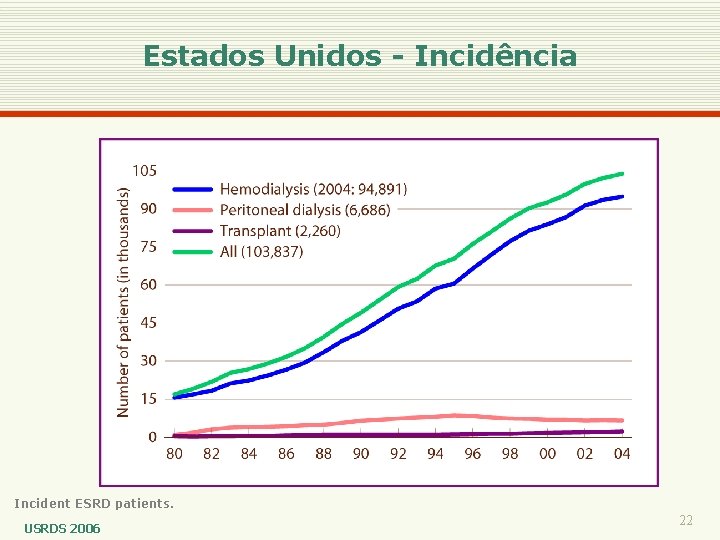 Estados Unidos - Incidência

Number of patients (in thousands)

105
90
75
60
45
30
15
0

Hemodialysis (2004: 94,891)
Peritoneal dialysis (6,686)
Transplant (2,260)
All (103,837)

80 82 84 86 88 90 92 94 96 98 00 02 04

Incident ESRD patients.

USRDS 2006

22